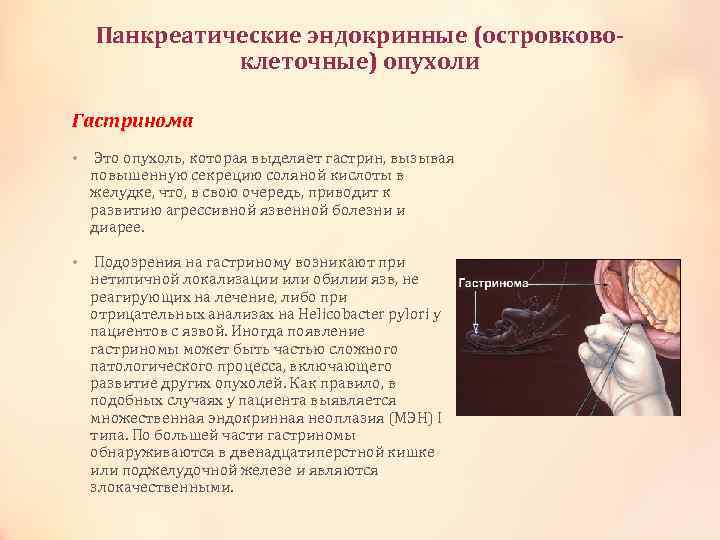 Панкреатические эндокринные (островково-клеточные) опухоли

Гастринома

• Это опухоль, которая выделяет гастрин, вызывая повышенную секрецию соляной кислоты в желудке, что, в свою очередь, приводит к развитию агрессивной язвенной болезни и диарее.

• Подозрения на гастриному возникают при нетипичной локализации или обилии язв, не реагирующих на лечение, либо при отрицательных анализах на Helicobacter pylori у пациентов с язвой. Иногда появление гастриномы может быть частью сложного патологического процесса, включающего развитие других опухолей. Как правило, в подобных случаях у пациента выявляется множественная эндокринная неоплазия (МЭН) I типа. По большей части гастриномы обнаруживаются в двенадцатиперстной кишке или поджелудочной железе и являются злокачественными.

Гастринома